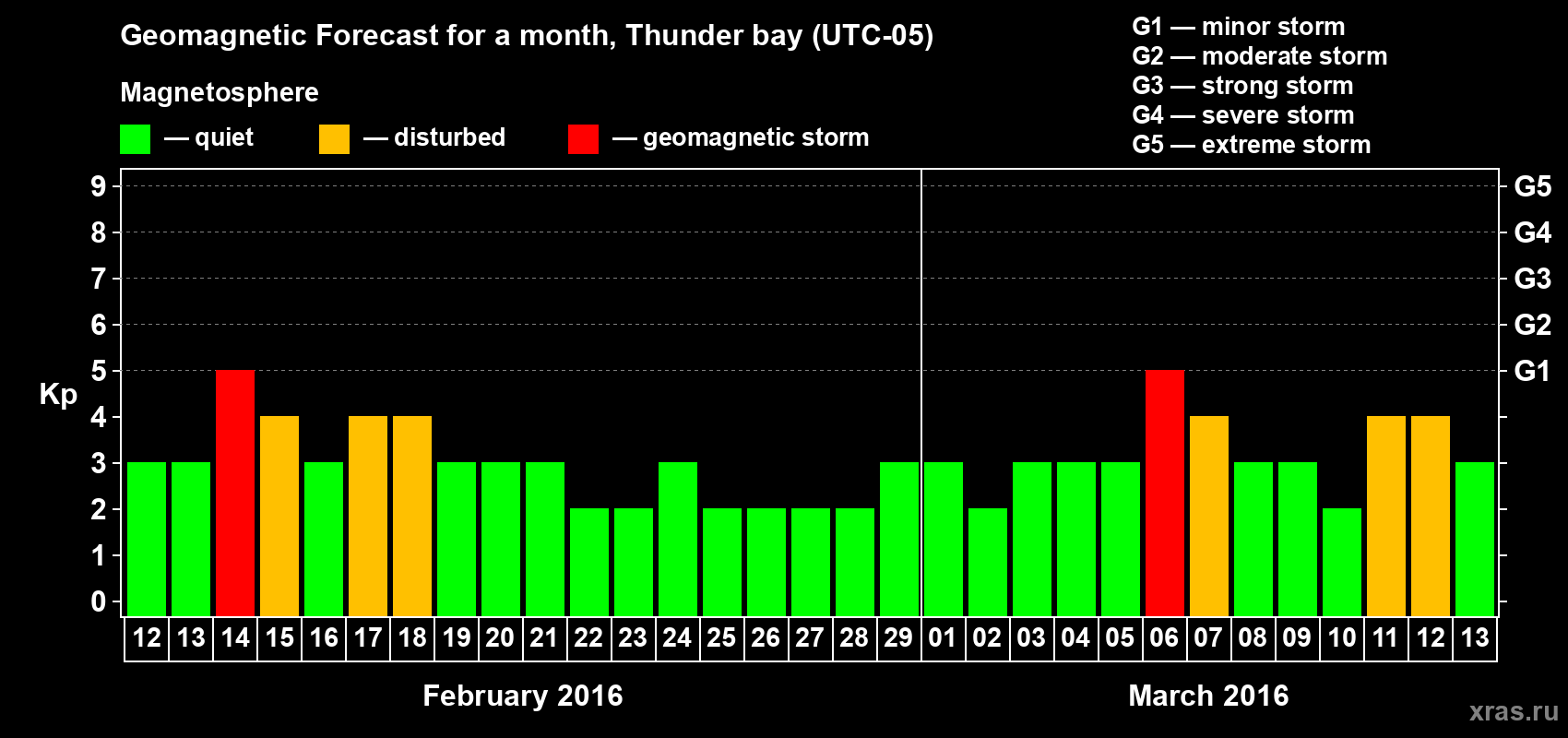 Geomagnetic Forecast for a month, Thunder bay (UTC-05)

Magnetosphere

— quiet — disturbed — geomagnetic storm

G1 — minor storm
G2 — moderate storm
G3 — strong storm
G4 — severe storm
G5 — extreme storm

Kp

9 8 7 6 5 4 3 2 1 0

G5 G4 G3 G2 G1

12 13 14 15 16 17 18 19 20 21 22 23 24 25 26 27 28 29 01 02 03 04 05 06 07 08 09 10 11 12 13

February 2016

March 2016

xras.ru